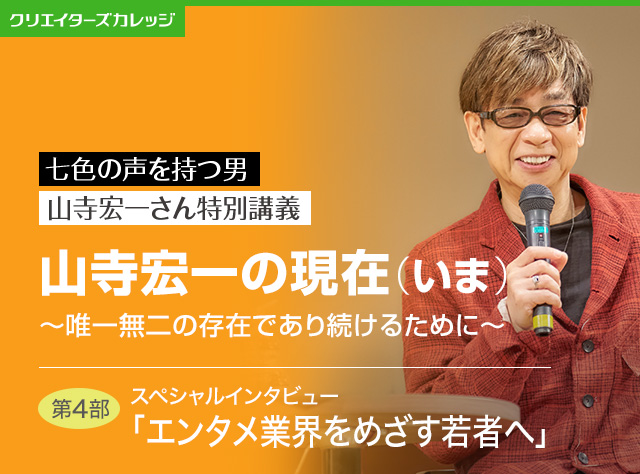 クリエイターズカレッジ

七色の声を持つ男

山寺宏一さん特別講義

山寺宏一の現在（いま）

～唯一無二の存在であり続けるために～

第4部

スペシャルインタビュー

「エンタメ業界をめざす若者へ」